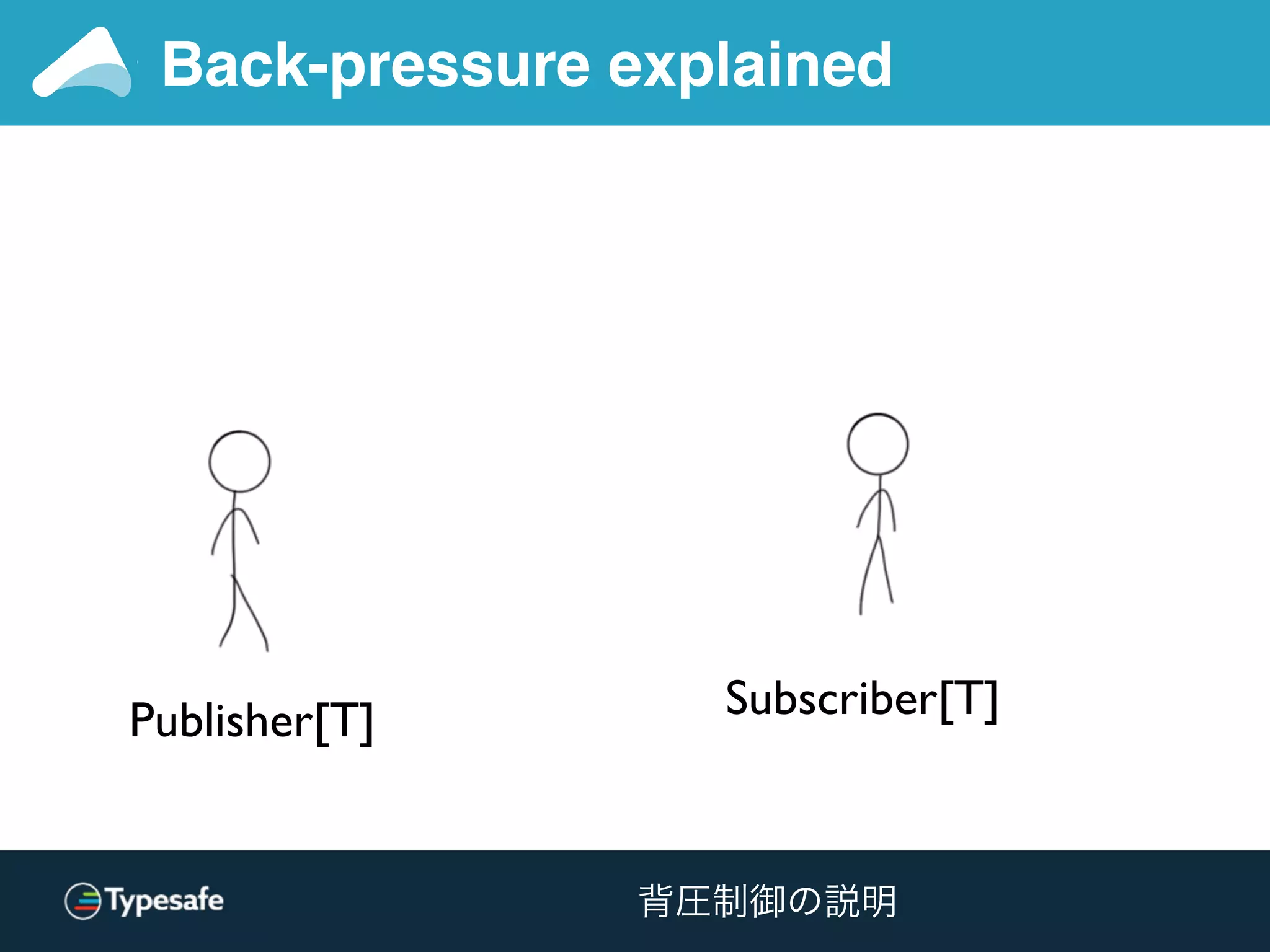 Back-pressure explained

Publisher[T]

Subscriber[T]

Typesafe

背圧制御の説明